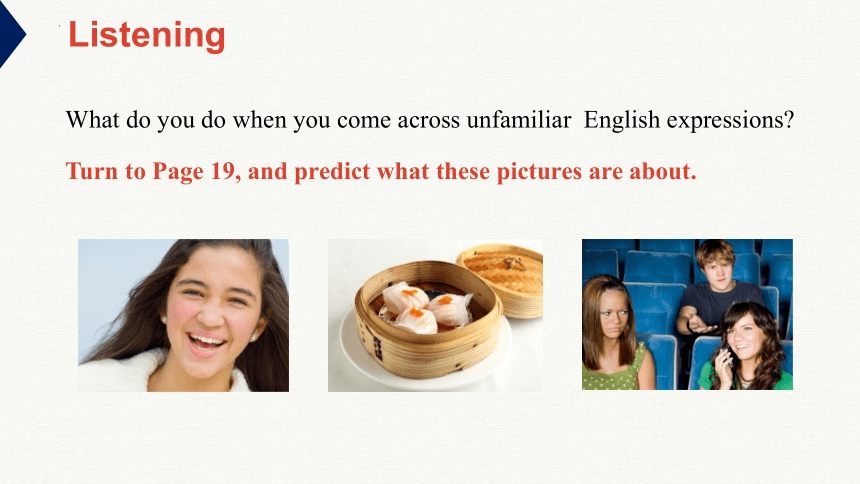 Listening

What do you do when you come across unfamiliar English expressions?

Turn to Page 19, and predict what these pictures are about.